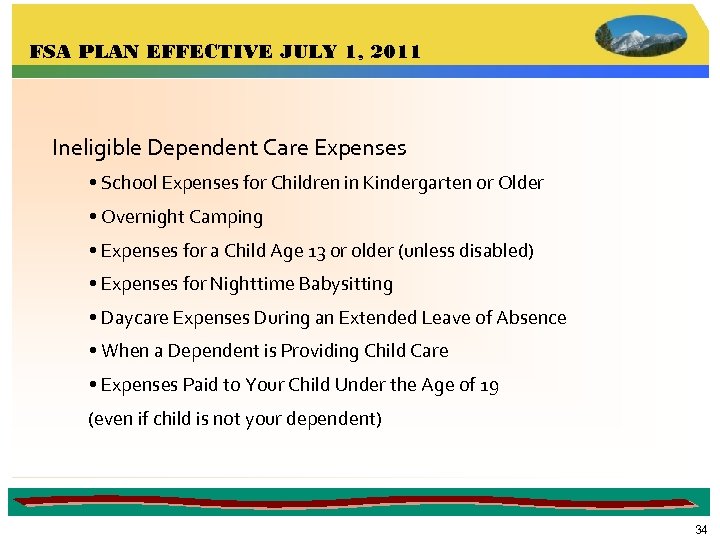 FSA PLAN EFFECTIVE JULY 1, 2011

Ineligible Dependent Care Expenses

• School Expenses for Children in Kindergarten or Older

• Overnight Camping

• Expenses for a Child Age 13 or older (unless disabled)

• Expenses for Nighttime Babysitting

• Daycare Expenses During an Extended Leave of Absence

• When a Dependent is Providing Child Care

• Expenses Paid to Your Child Under the Age of 19

(even if child is not your dependent)

34